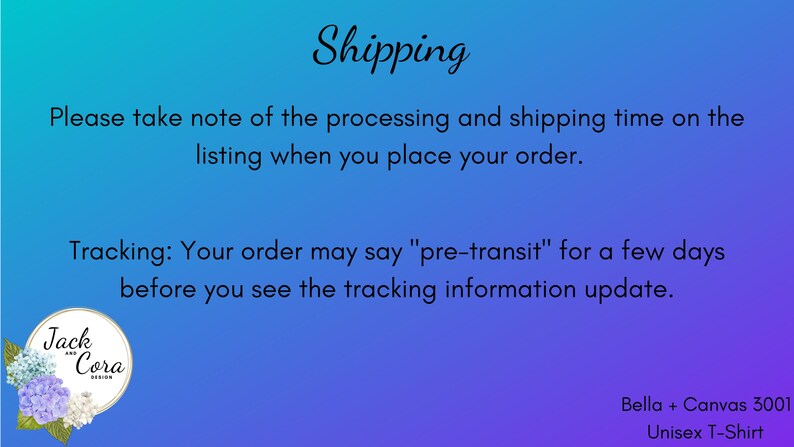 Shipping

Please take note of the processing and shipping time on the listing when you place your order.

Tracking: Your order may say "pre-transit" for a few days before you see the tracking information update.

Jack AND Cora DESIGN

Bella + Canvas 3001
Unisex T-Shirt